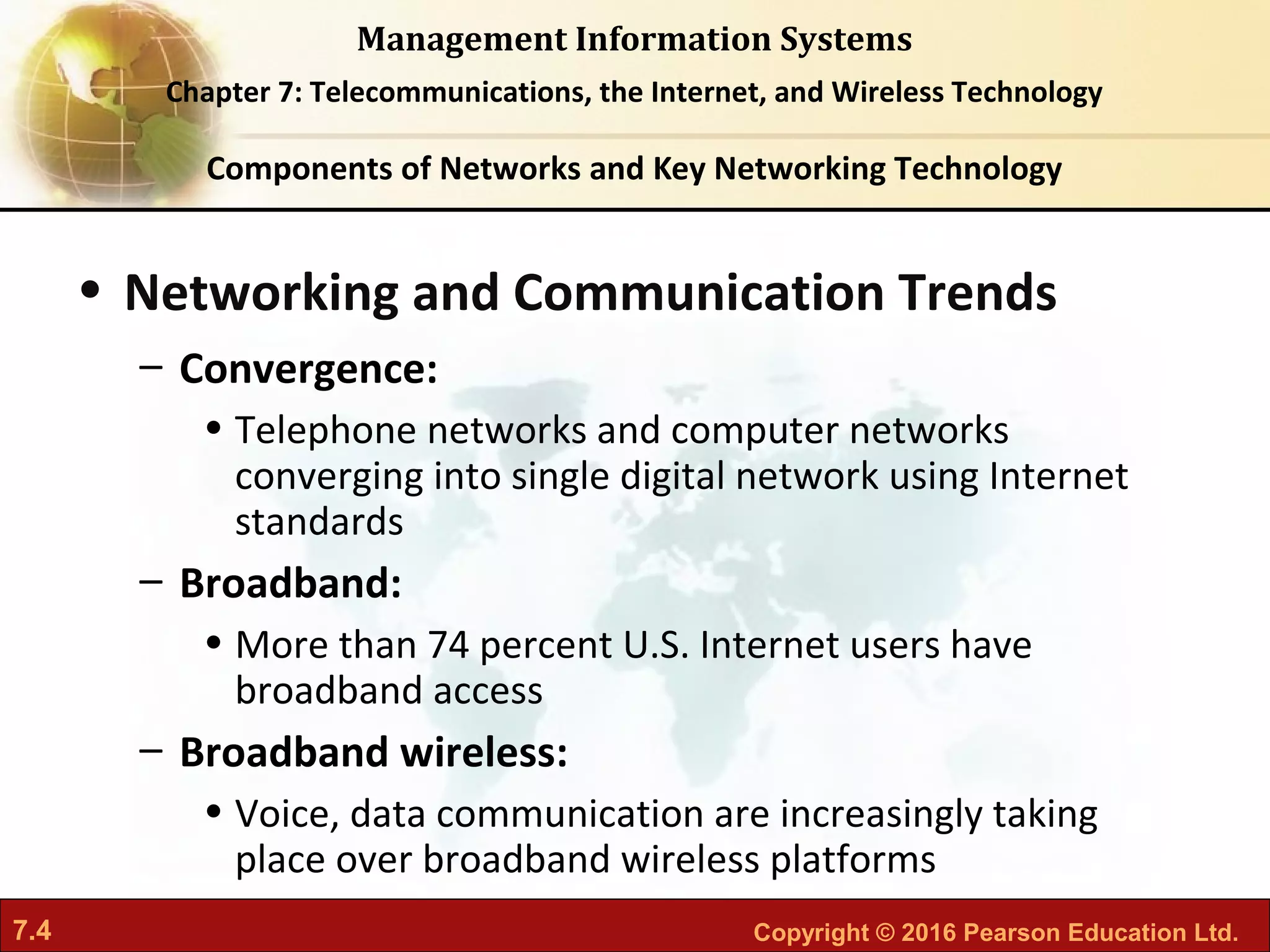 Management Information Systems

Chapter 7: Telecommunications, the Internet, and Wireless Technology

Components of Networks and Key Networking Technology

• Networking and Communication Trends

– Convergence:

• Telephone networks and computer networks converging into single digital network using Internet standards

– Broadband:

• More than 74 percent U.S. Internet users have broadband access

– Broadband wireless:

• Voice, data communication are increasingly taking place over broadband wireless platforms

7.4

Copyright © 2016 Pearson Education Ltd.